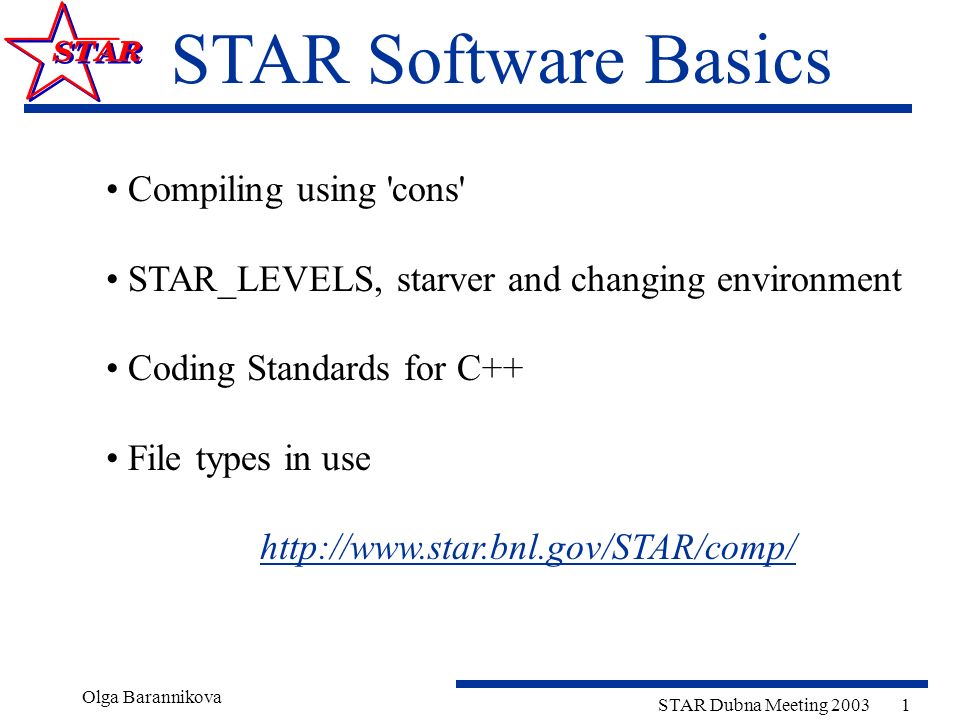 STAR

STAR Software Basics

• Compiling using 'cons'

• STAR_LEVELS, starver and changing environment

• Coding Standards for C++

• File types in use

http://www.star.bnl.gov/STAR/comp/

Olga Barannikova

STAR Dubna Meeting 2003 1